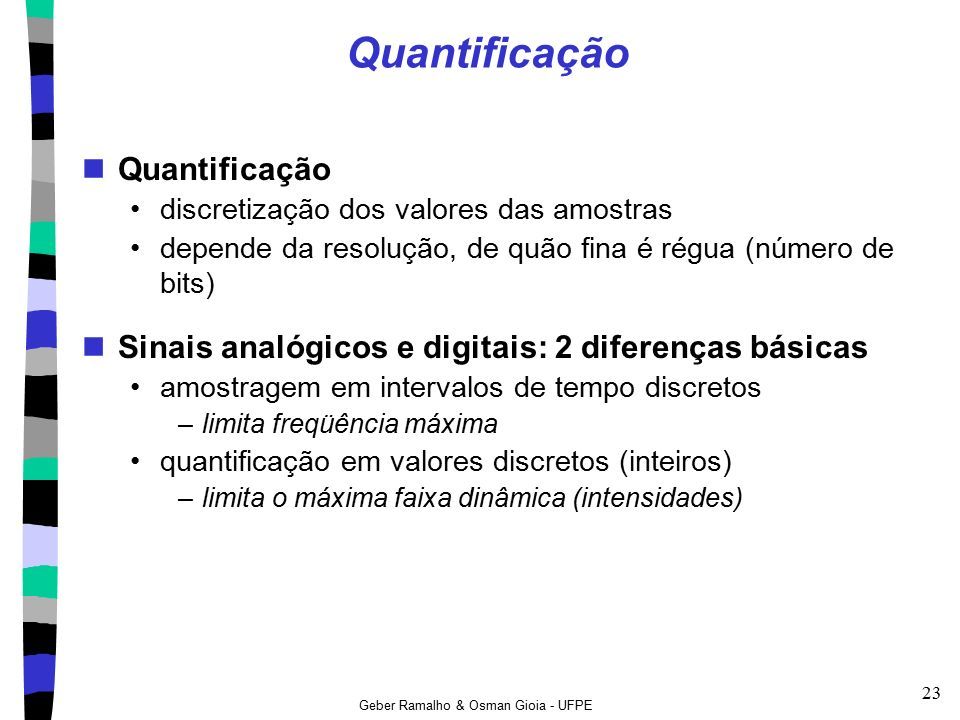 Quantificação

Quantificação
• discretização dos valores das amostras
• depende da resolução, de quão fina é régua (número de bits)

Sinais analógicos e digitais: 2 diferenças básicas
• amostragem em intervalos de tempo discretos
– limita freqüência máxima
• quantificação em valores discretos (inteiros)
– limita o máxima faixa dinâmica (intensidades)

Geber Ramalho & Osman Gioia - UFPE

23